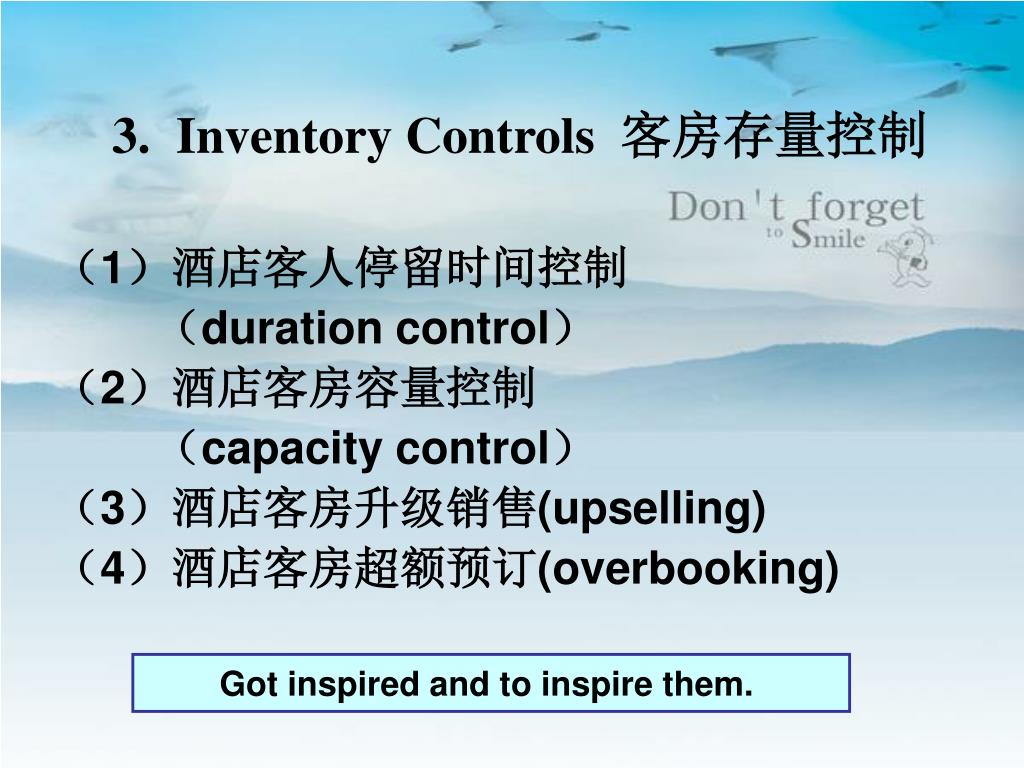 3. Inventory Controls 客房存量控制

Don't forget to Smile

（1）酒店客人停留时间控制
（duration control）
（2）酒店客房容量控制
（capacity control）
（3）酒店客房升级销售(upselling)
（4）酒店客房超额预订(overbooking)

Got inspired and to inspire them.